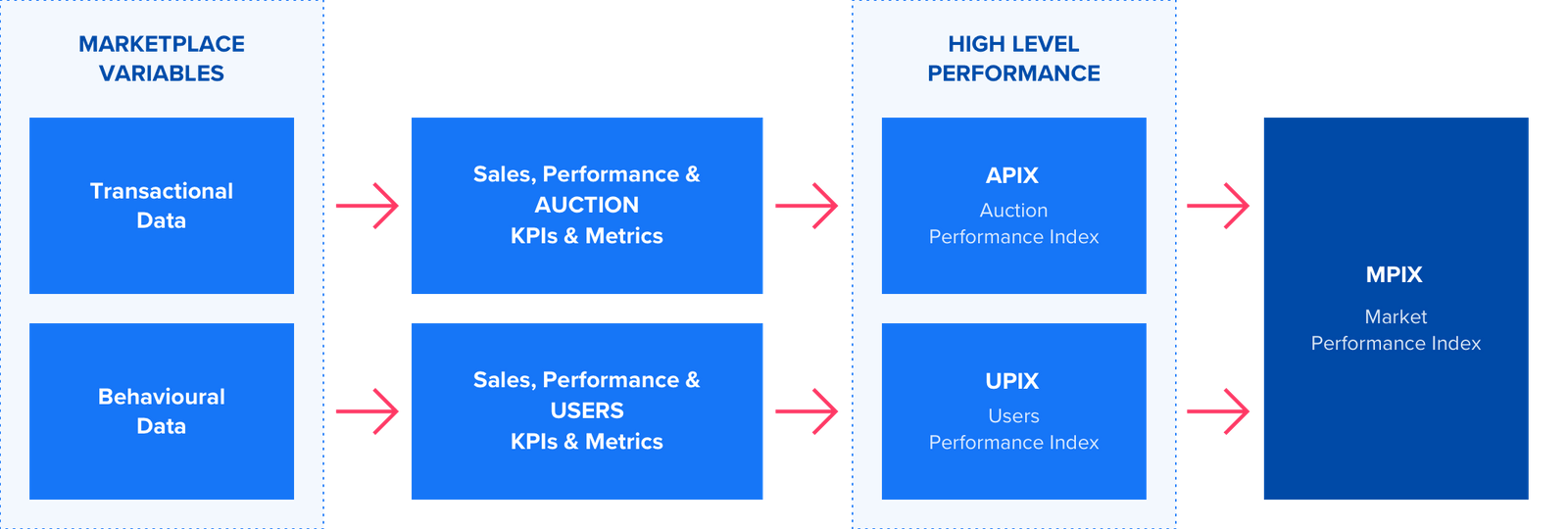 MARKETPLACE VARIABLES

Transactional Data

Behavioural Data

Sales, Performance & AUCTION KPIs & Metrics

Sales, Performance & USERS KPIs & Metrics

HIGH LEVEL PERFORMANCE

APIX
Auction Performance Index

UPIX
Users Performance Index

MPIX
Market Performance Index